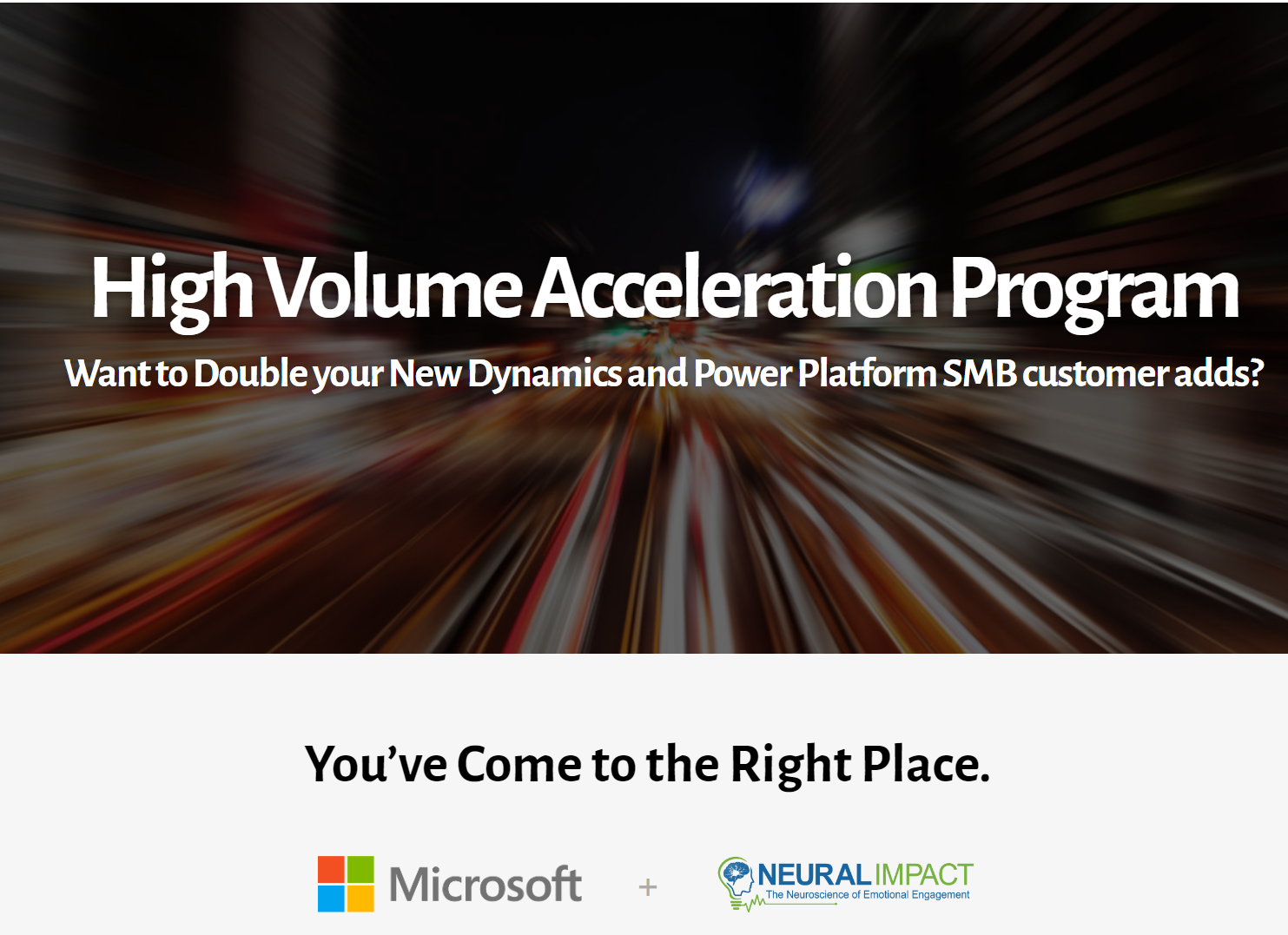 High Volume Acceleration Program

Want to Double your New Dynamics and Power Platform SMB customer adds?

You've Come to the Right Place.

Microsoft + NEURAL IMPACT
The Neuroscience of Emotional Engagement